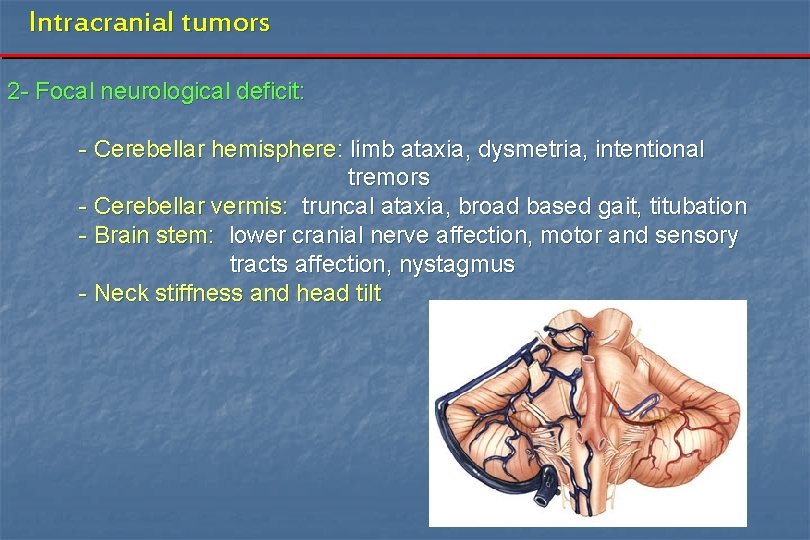 Intracranial tumors

2- Focal neurological deficit:

- Cerebellar hemisphere: limb ataxia, dysmetria, intentional tremors
- Cerebellar vermis: truncal ataxia, broad based gait, titubation
- Brain stem: lower cranial nerve affection, motor and sensory tracts affection, nystagmus
- Neck stiffness and head tilt